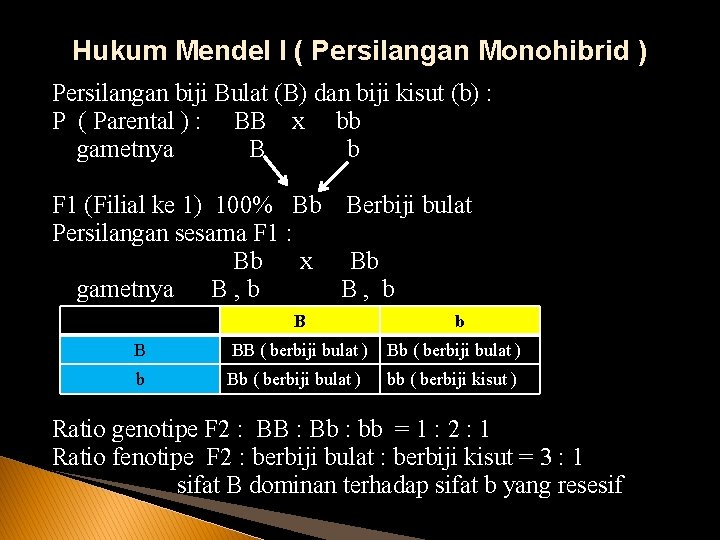 Hukum Mendel I ( Persilangan Monohibrid )

Persilangan biji Bulat (B) dan biji kisut (b) :
P ( Parental ) : BB x bb
gametnya B b

F1 (Filial ke 1) 100% Bb Berbiji bulat
Persilangan sesama F1 :
Bb x Bb
gametnya B , b B , b

| | B | b |
|---|---|---|
| B | BB ( berbiji bulat ) | Bb ( berbiji bulat ) |
| b | Bb ( berbiji bulat ) | bb ( berbiji kisut ) |

Ratio genotipe F2 : BB : Bb : bb = 1 : 2 : 1
Ratio fenotipe F2 : berbiji bulat : berbiji kisut = 3 : 1
sifat B dominan terhadap sifat b yang resesif